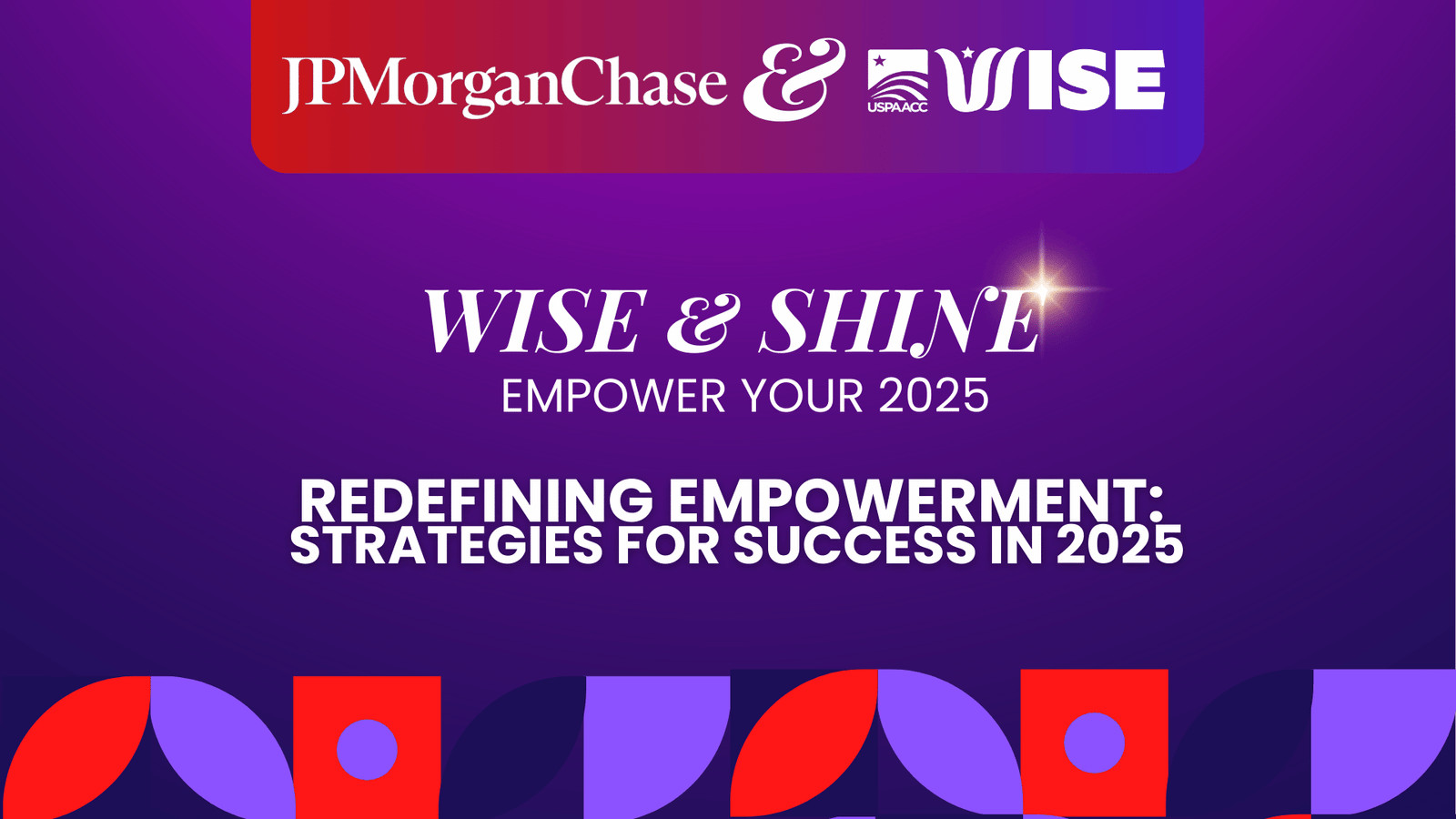 JPMorganChase & USPAACC WISE

WISE & SHINE
EMPOWER YOUR 2025

REDEFINING EMPOWERMENT: STRATEGIES FOR SUCCESS IN 2025